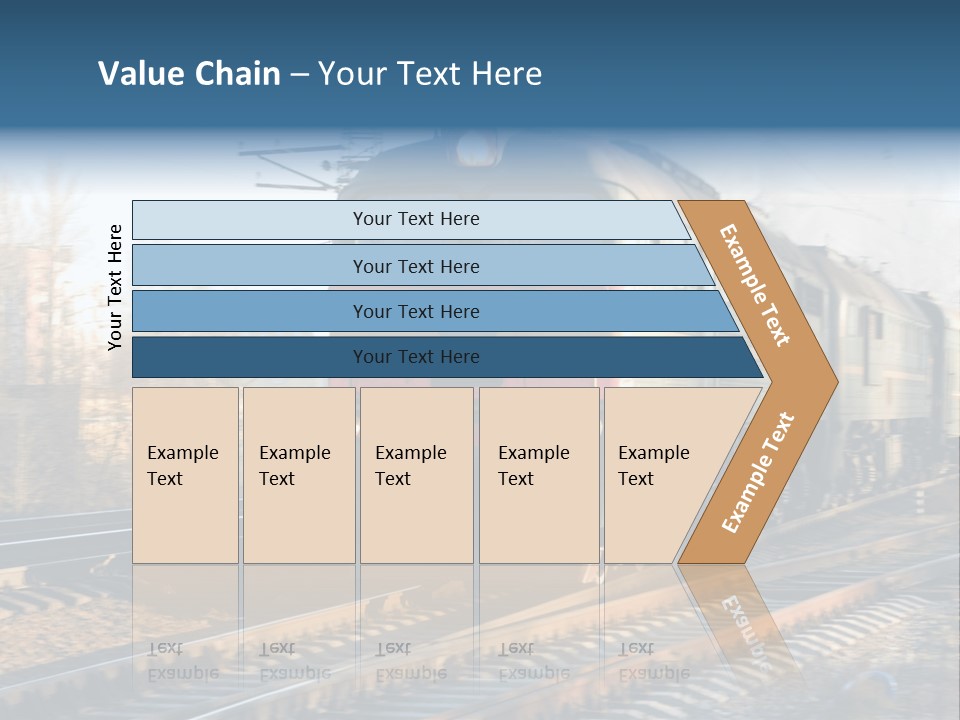 Value Chain – Your Text Here

Your Text Here

Your Text Here

Your Text Here

Your Text Here

Your Text Here

Example Text

Example Text

Example Text

Example Text

Example Text

Example Text

Example Text